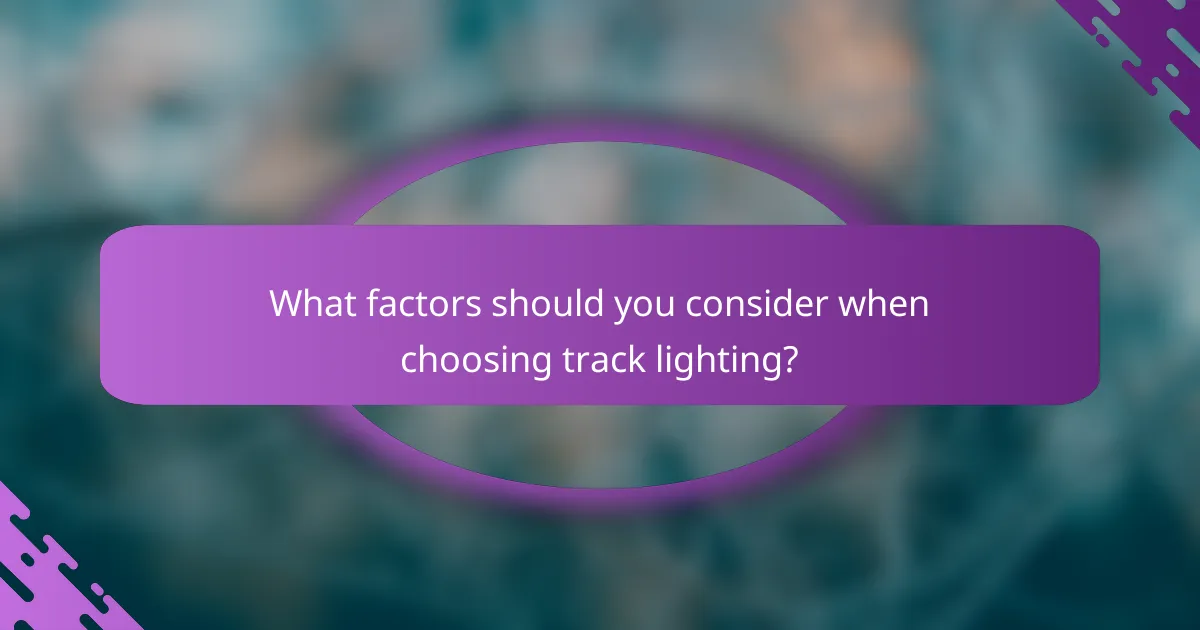 What factors should you consider when choosing track lighting?